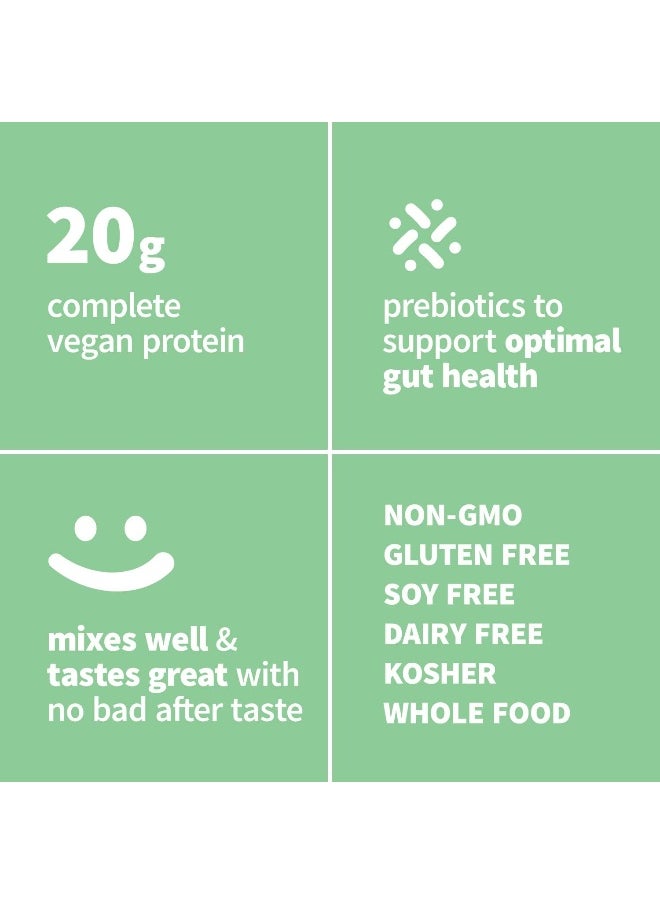 20g
complete vegan protein

prebiotics to support optimal gut health

mixes well & tastes great with no bad after taste

NON-GMO
GLUTEN FREE
SOY FREE
DAIRY FREE
KOSHER
WHOLE FOOD